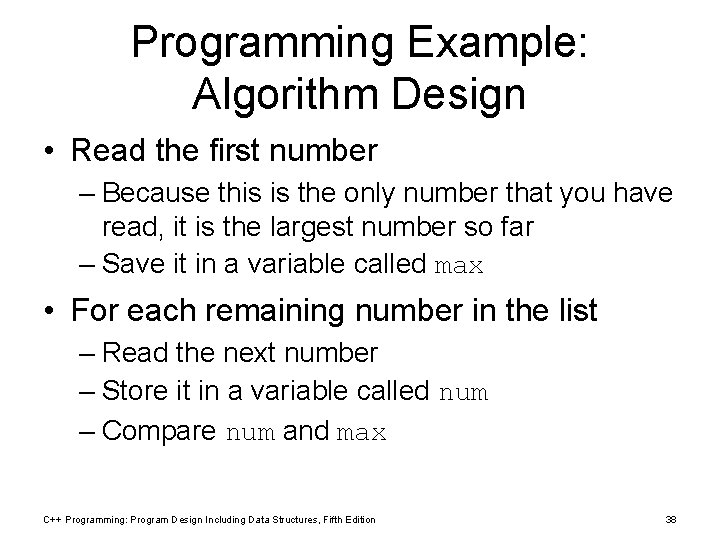 Programming Example: Algorithm Design

• Read the first number
– Because this is the only number that you have read, it is the largest number so far
– Save it in a variable called max

• For each remaining number in the list
– Read the next number
– Store it in a variable called num
– Compare num and max

C++ Programming: Program Design Including Data Structures, Fifth Edition

38